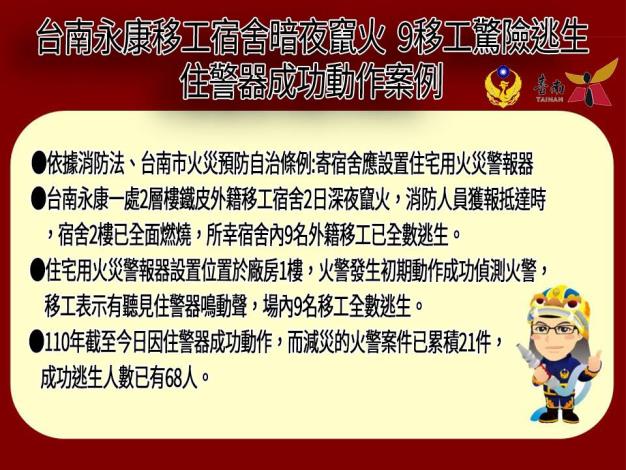 台南永康移工宿舍暗夜竄火 9移工驚險逃生
住警器成功動作案例

臺南
TAINAN

●依據消防法、台南市火災預防自治條例:寄宿舍應設置住宅用火災警報器

●台南永康一處2層樓鐵皮外籍移工宿舍2日深夜竄火，消防人員獲報抵達時，宿舍2樓已全面燃燒，所幸宿舍內9名外籍移工已全數逃生。

●住宅用火災警報器設置位置於廠房1樓，火警發生初期動作成功偵測火警，移工表示有聽見住警器鳴動聲，場內9名移工全數逃生。

●110年截至今日因住警器成功動作，而減災的火警案件已累積21件，成功逃生人數已有68人。